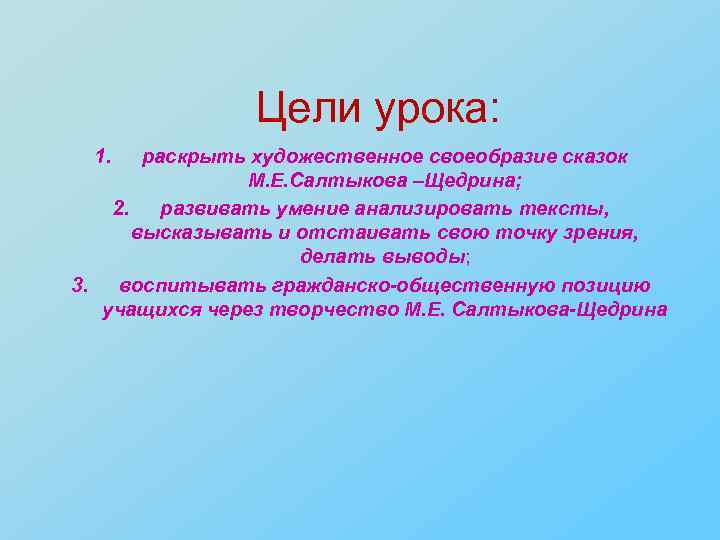 Цели урока:

1. раскрыть художественное своеобразие сказок М.Е.Салтыкова –Щедрина;

2. развивать умение анализировать тексты, высказывать и отстаивать свою точку зрения, делать выводы;

3. воспитывать гражданско-общественную позицию учащихся через творчество М.Е. Салтыкова-Щедрина